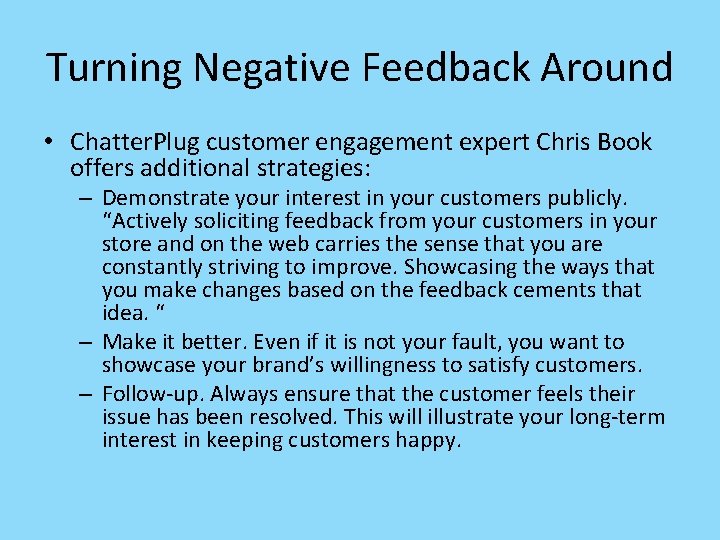 Turning Negative Feedback Around

• ChatterPlug customer engagement expert Chris Book offers additional strategies:

– Demonstrate your interest in your customers publicly. “Actively soliciting feedback from your customers in your store and on the web carries the sense that you are constantly striving to improve. Showcasing the ways that you make changes based on the feedback cements that idea. “

– Make it better. Even if it is not your fault, you want to showcase your brand’s willingness to satisfy customers.

– Follow-up. Always ensure that the customer feels their issue has been resolved. This will illustrate your long-term interest in keeping customers happy.